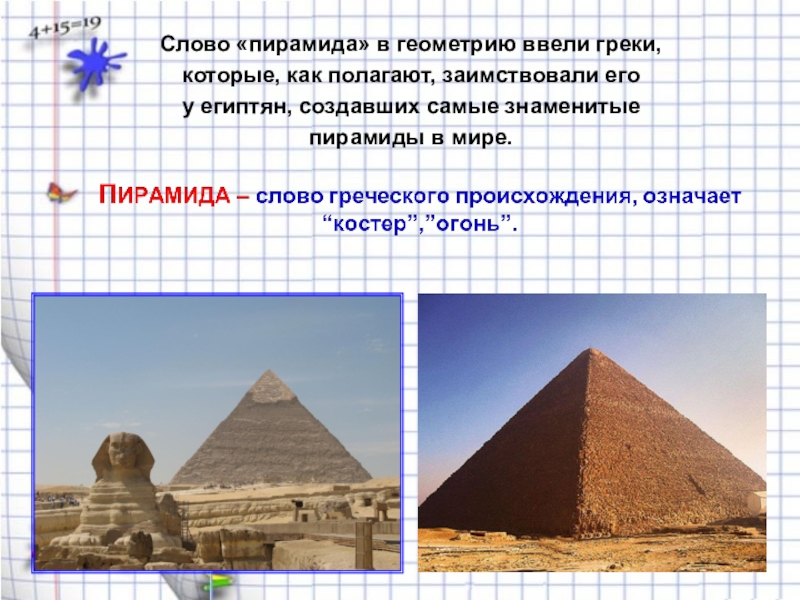 4+15=19

Слово «пирамида» в геометрию ввели греки, которые, как полагают, заимствовали его у египтян, создавших самые знаменитые пирамиды в мире.

ПИРАМИДА – слово греческого происхождения, означает “костер”,”огонь”.